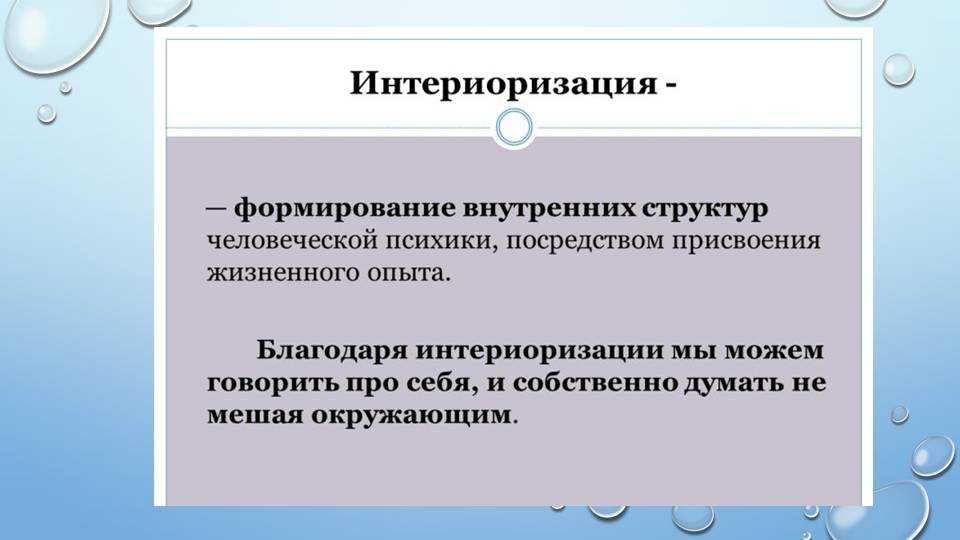 Интериоризация -

— формирование внутренних структур человеческой психики, посредством присвоения жизненного опыта.

Благодаря интериоризации мы можем говорить про себя, и собственно думать не мешая окружающим.